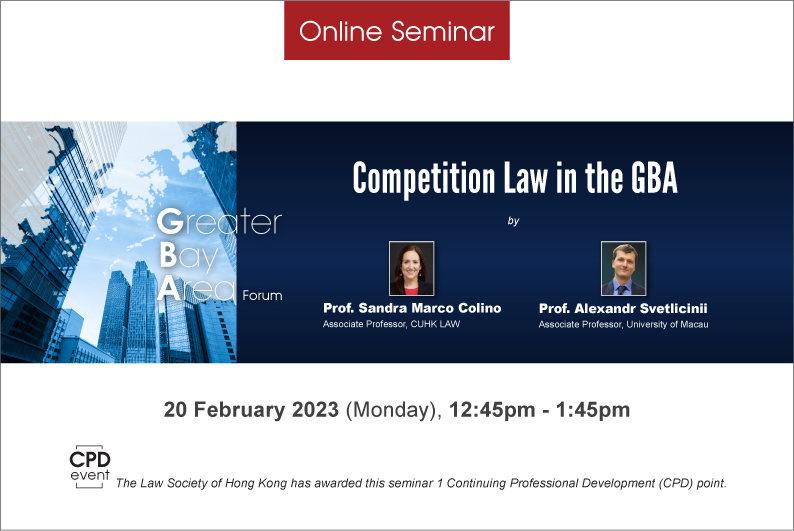 Online Seminar

Greater Bay Area Forum

Competition Law in the GBA

by

Prof. Sandra Marco Colino
Associate Professor, CUHK LAW

Prof. Alexandr Svetlicinii
Associate Professor, University of Macau

20 February 2023 (Monday), 12:45pm - 1:45pm

CPD event

The Law Society of Hong Kong has awarded this seminar 1 Continuing Professional Development (CPD) point.